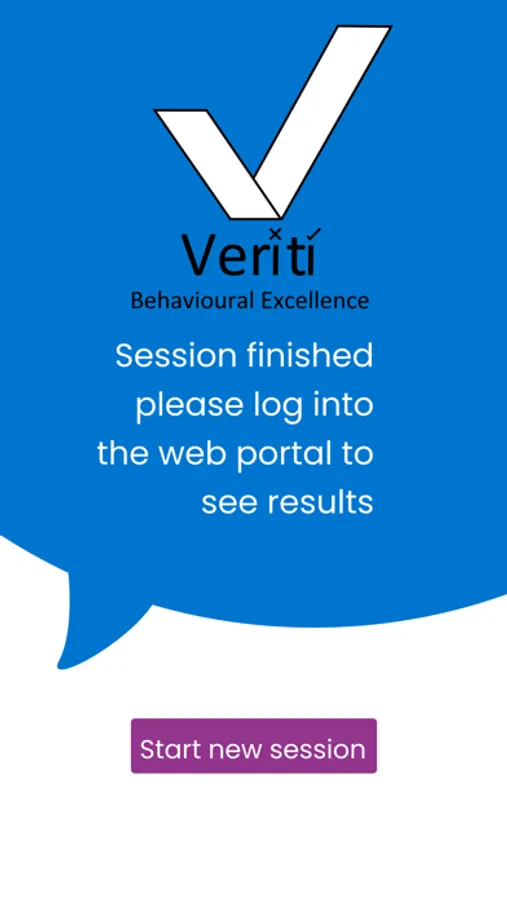 Veriti
Behavioural Excellence

Session finished please log into the web portal to see results

Start new session